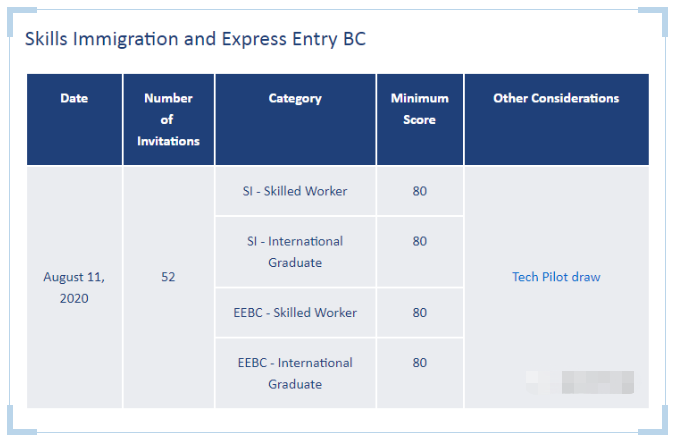 Skills Immigration and Express Entry BC

| Date | Number of Invitations | Category | Minimum Score | Other Considerations |
|---|---|---|---|---|
| August 11, 2020 | 52 | SI - Skilled Worker | 80 | Tech Pilot draw |
| | | SI - International Graduate | 80 | |
| | | EEBC - Skilled Worker | 80 | |
| | | EEBC - International Graduate | 80 | |